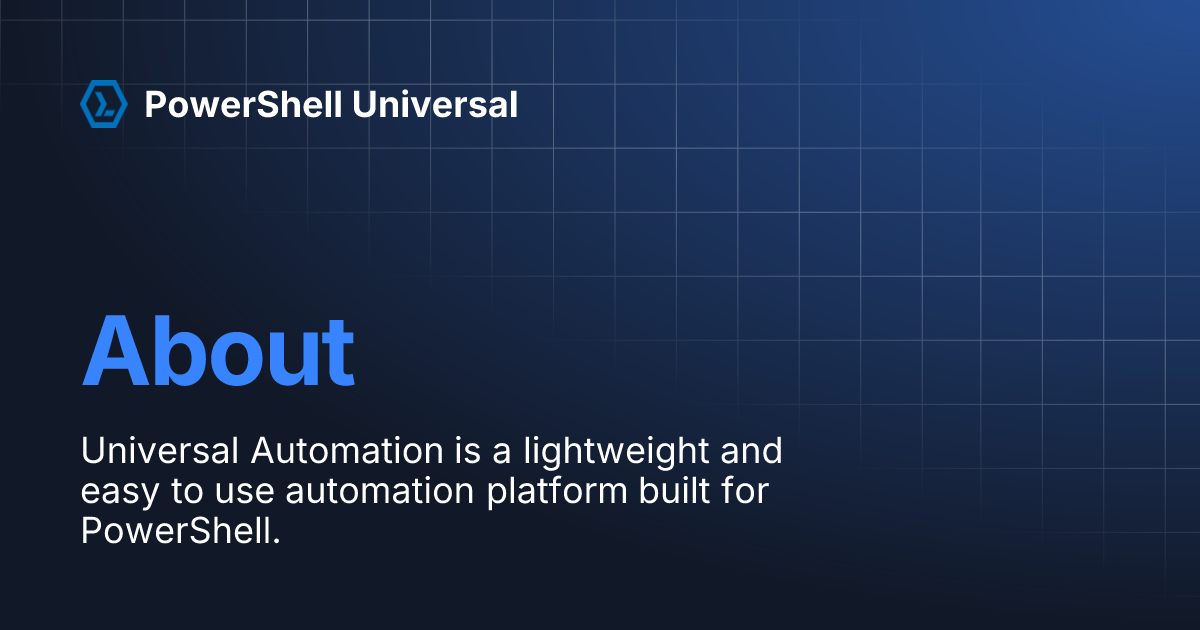 PowerShell Universal

About

Universal Automation is a lightweight and easy to use automation platform built for PowerShell.